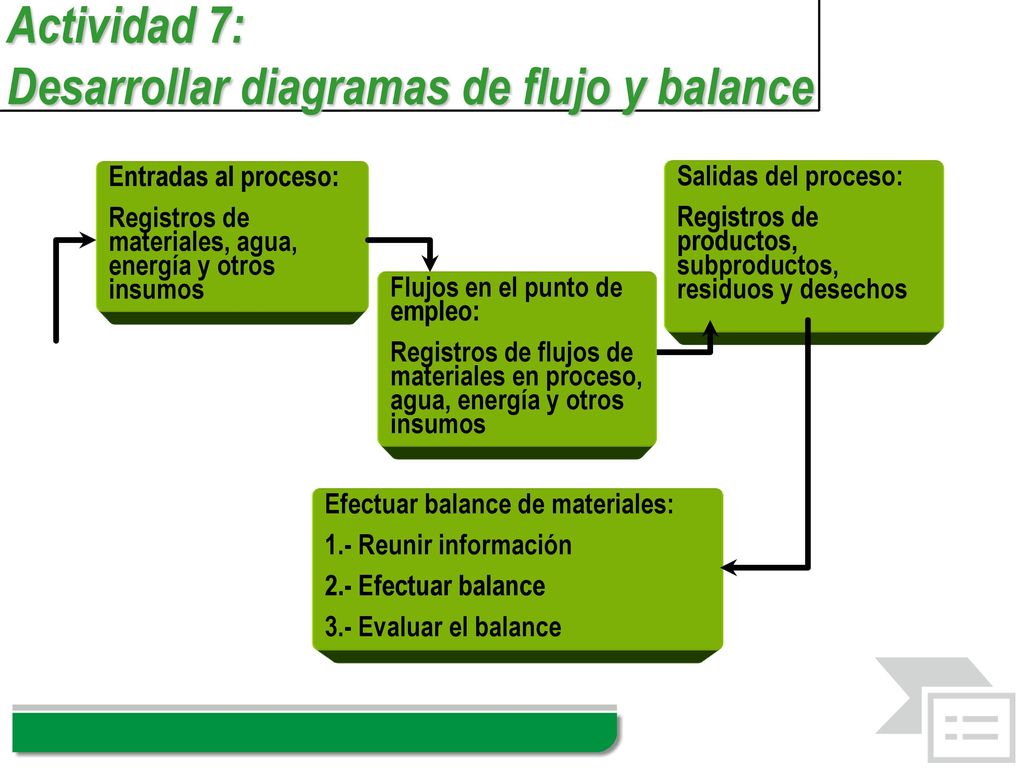 Actividad 7:
Desarrollar diagramas de flujo y balance

Entradas al proceso:

Registros de materiales, agua, energía y otros insumos

Flujos en el punto de empleo:

Registros de flujos de materiales en proceso, agua, energía y otros insumos

Salidas del proceso:

Registros de productos, subproductos, residuos y desechos

Efectuar balance de materiales:

1.- Reunir información

2.- Efectuar balance

3.- Evaluar el balance